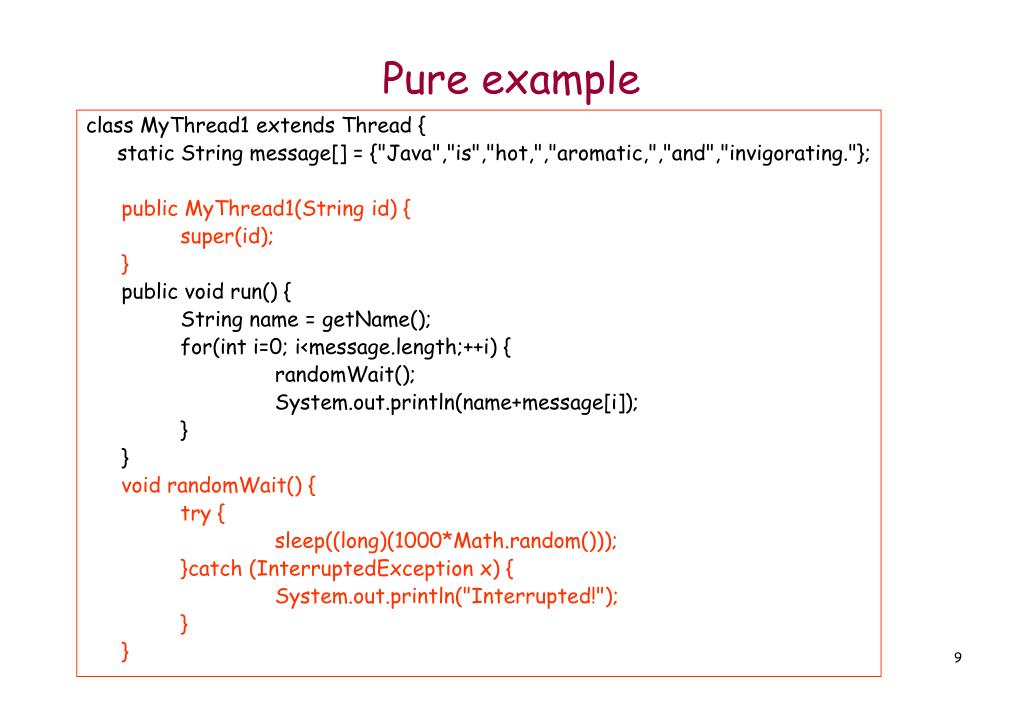 Pure example

class MyThread1 extends Thread {
static String message[] = {"Java","is","hot,","aromatic,","and","invigorating."};

public MyThread1(String id) {
super(id);
}
public void run() {
String name = getName();
for(int i=0; i<message.length;++i) {
randomWait();
System.out.println(name+message[i]);
}
}
void randomWait() {
try {
sleep((long)(1000*Math.random()));
}catch (InterruptedException x) {
System.out.println("Interrupted!");
}
}

9